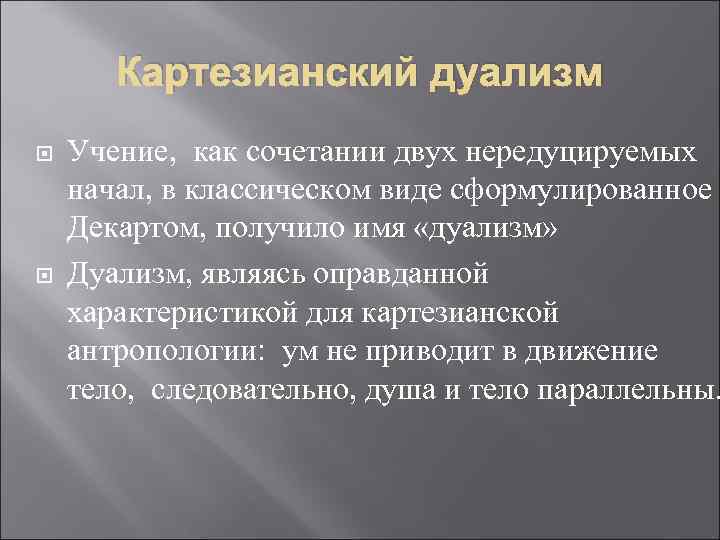 Картезианский дуализм

Учение, как сочетании двух нередуцируемых начал, в классическом виде сформулированное Декартом, получило имя «дуализм»

Дуализм, являясь оправданной характеристикой для картезианской антропологии: ум не приводит в движение тело, следовательно, душа и тело параллельны.